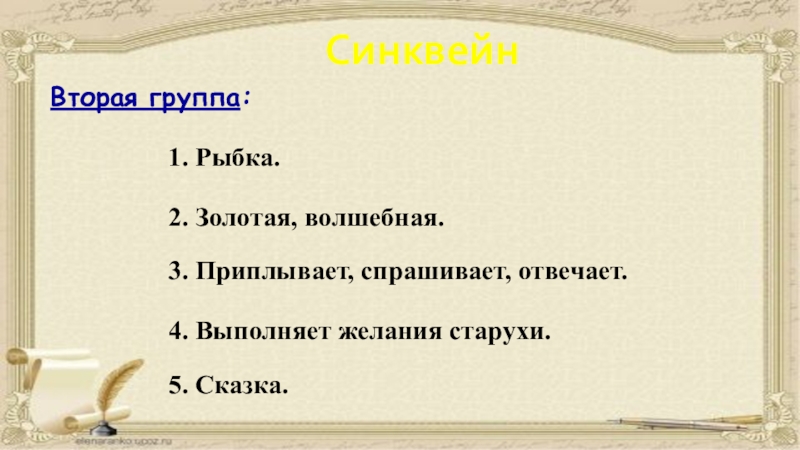 Синквейн

Вторая группа:

1. Рыбка.

2. Золотая, волшебная.

3. Приплывает, спрашивает, отвечает.

4. Выполняет желания старухи.

5. Сказка.

elenaranko.ucoz.ru